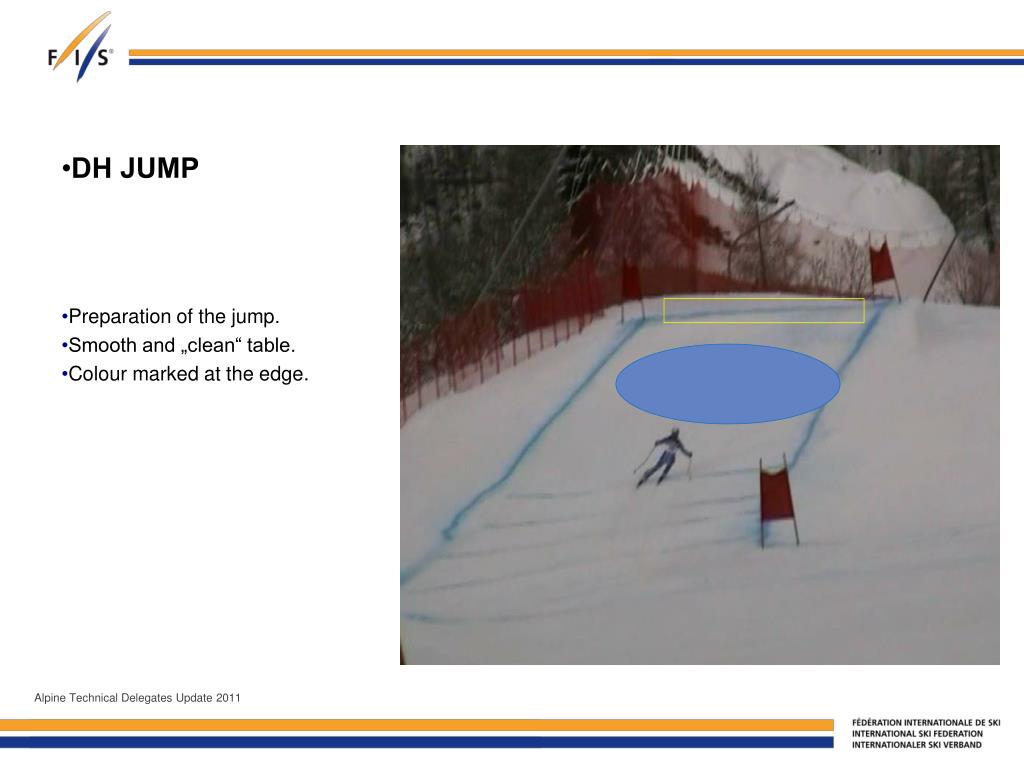 F/I/S®

•DH JUMP

•Preparation of the jump.
•Smooth and „clean“ table.
•Colour marked at the edge.

Alpine Technical Delegates Update 2011

FÉDÉRATION INTERNATIONALE DE SKI
INTERNATIONAL SKI FEDERATION
INTERNATIONALER SKI VERBAND